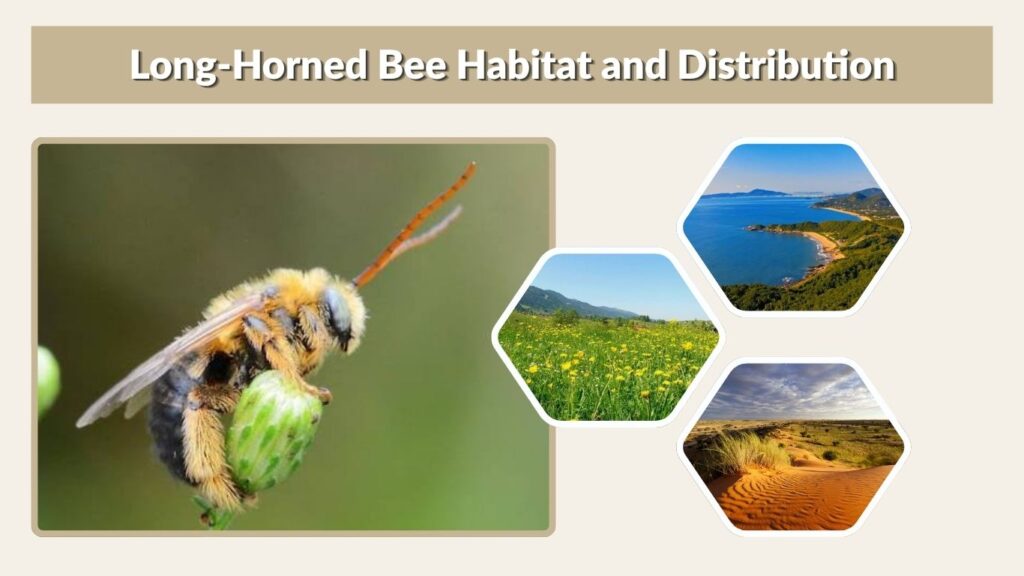 Long-Horned Bee Habitat and Distribution